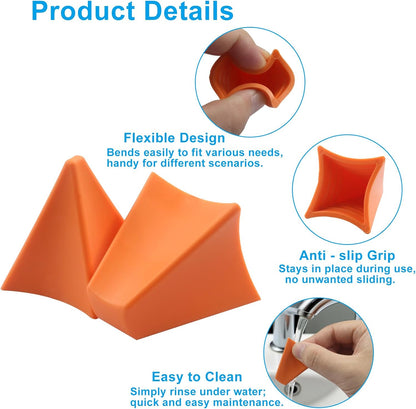 Product Details

Flexible Design
Bends easily to fit various needs, handy for different scenarios.

Anti - slip Grip
Stays in place during use, no unwanted sliding.

Easy to Clean
Simply rinse under water; quick and easy maintenance.